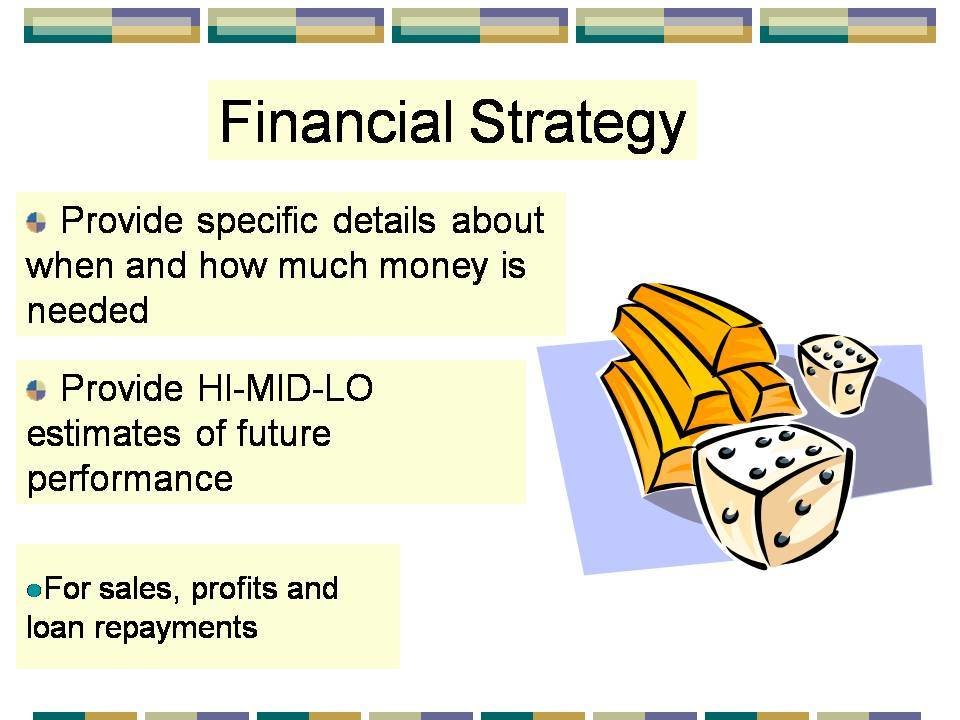 Financial Strategy

Provide specific details about when and how much money is needed

Provide HI-MID-LO estimates of future performance

For sales, profits and loan repayments